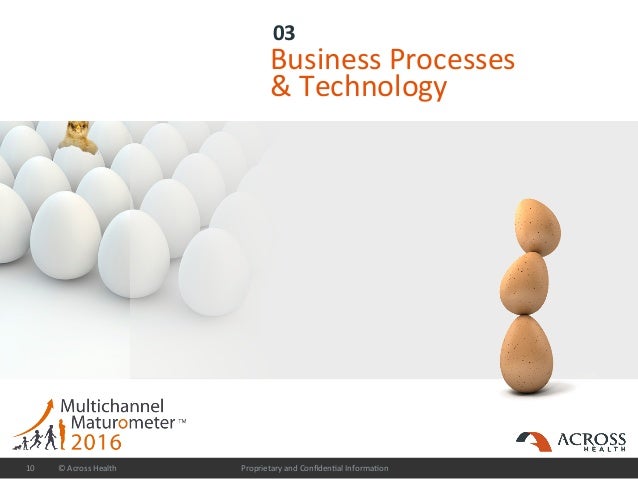 03
Business Processes & Technology

Multichannel Maturometer™ 2016

ACROSS HEALTH

10 © Across Health Proprietary and Confidential Information